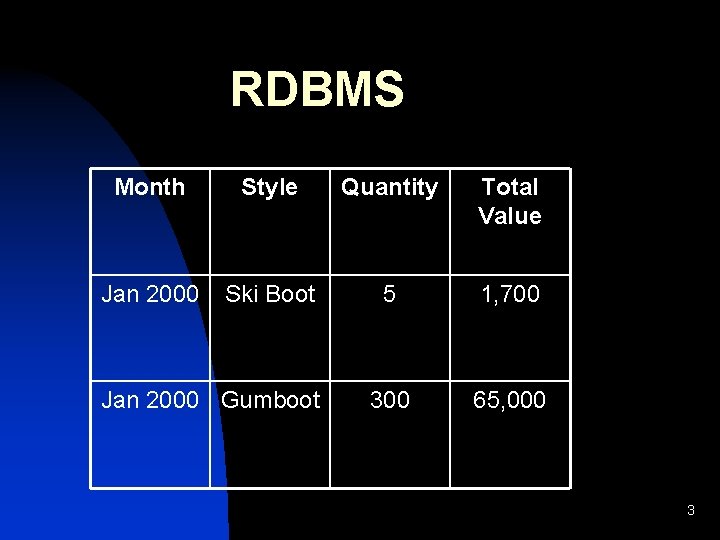 RDBMS

| Month | Style | Quantity | Total Value |
|---|---|---|---|
| Jan 2000 | Ski Boot | 5 | 1,700 |
| Jan 2000 | Gumboot | 300 | 65,000 |

3